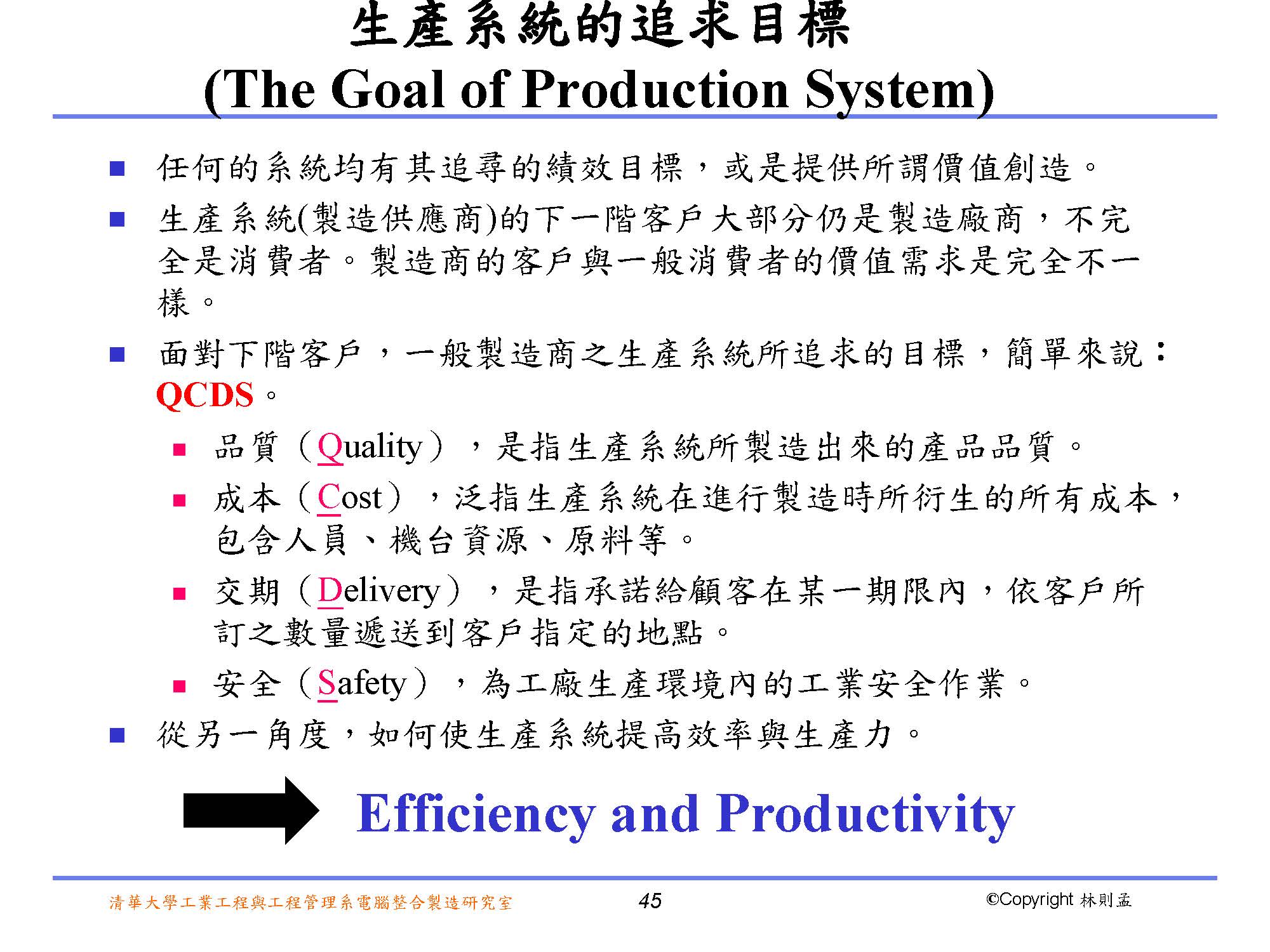 生產系統的追求目標
(The Goal of Production System)

■ 任何的系統均有其追尋的績效目標，或是提供所謂價值創造。

■ 生產系統(製造供應商)的下一階客戶大部分仍是製造廠商，不完全是消費者。製造商的客戶與一般消費者的價值需求是完全不一樣。

■ 面對下階客戶，一般製造商之生產系統所追求的目標，簡單來說：QCDS。

■ 品質（Quality），是指生產系統所製造出來的產品品質。

■ 成本（Cost），泛指生產系統在進行製造時所衍生的所有成本，包含人員、機台資源、原料等。

■ 交期（Delivery），是指承諾給顧客在某一期限內，依客戶所訂之數量遞送到客戶指定的地點。

■ 安全（Safety），為工廠生產環境內的工業安全作業。

■ 從另一角度，如何使生產系統提高效率與生產力。

Efficiency and Productivity

清華大學工業工程與工程管理系電腦整合製造研究室 45 ©Copyright 林則孟